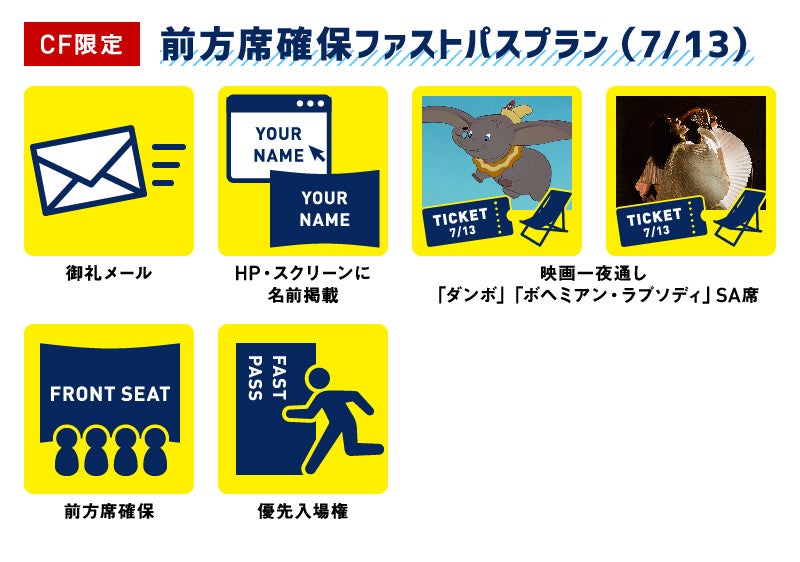 CF限定 前方席確保ファストパスプラン（7/13）

御礼メール

YOUR NAME

YOUR NAME

HP・スクリーンに名前掲載

TICKET 7/13

TICKET 7/13

映画一夜通し「ダンボ」「ボヘミアン・ラプソディ」SA席

FRONT SEAT

前方席確保

FAST PASS

優先入場権